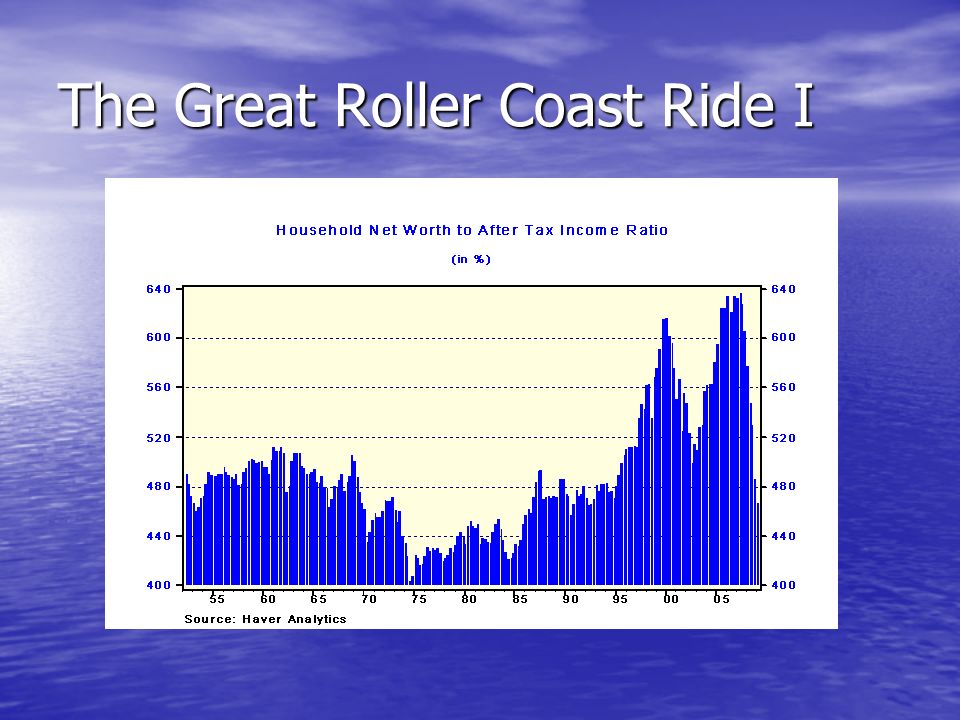 The Great Roller Coast Ride I

Household Net Worth to After Tax Income Ratio

(in %)

640
600
560
520
480
440
400

640
600
560
520
480
440
400

55 60 65 70 75 80 85 90 95 00 05

Source: Haver Analytics